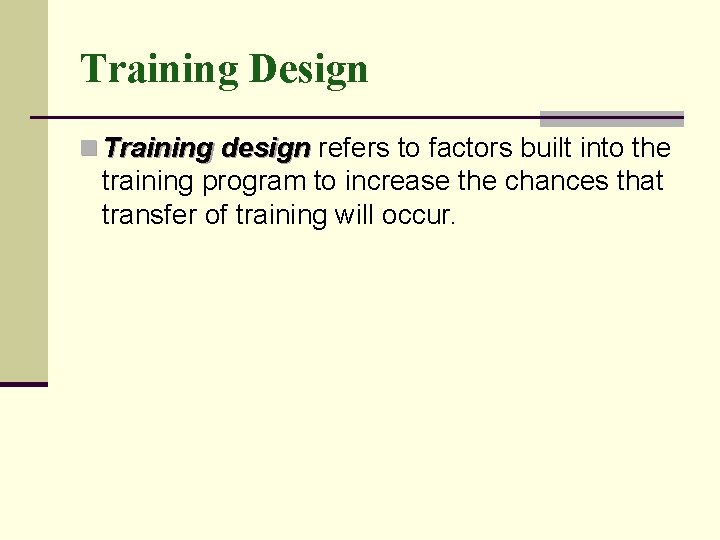 Training Design

Training design refers to factors built into the training program to increase the chances that transfer of training will occur.